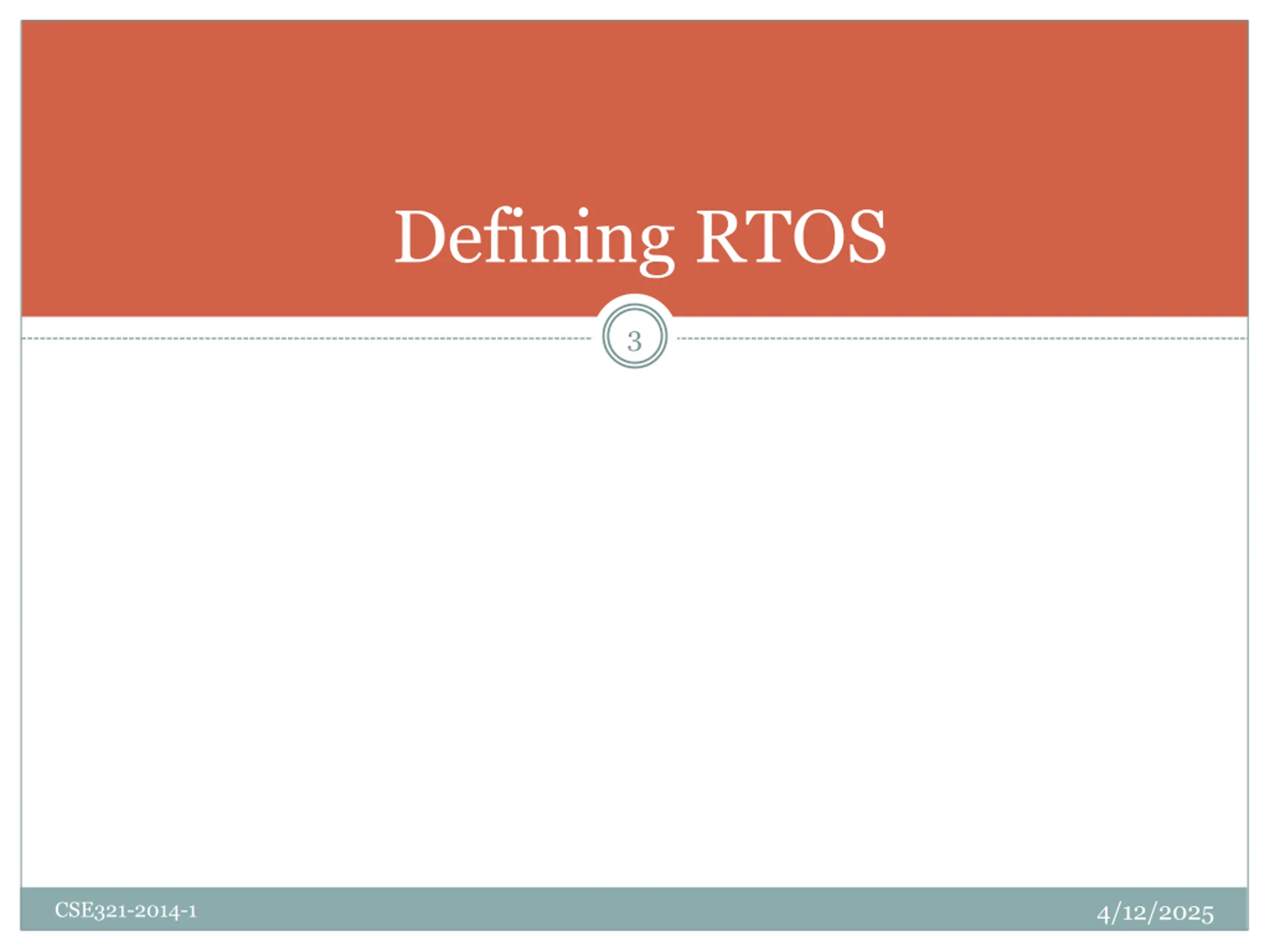 Defining RTOS

3

CSE321-2014-1

4/12/2025